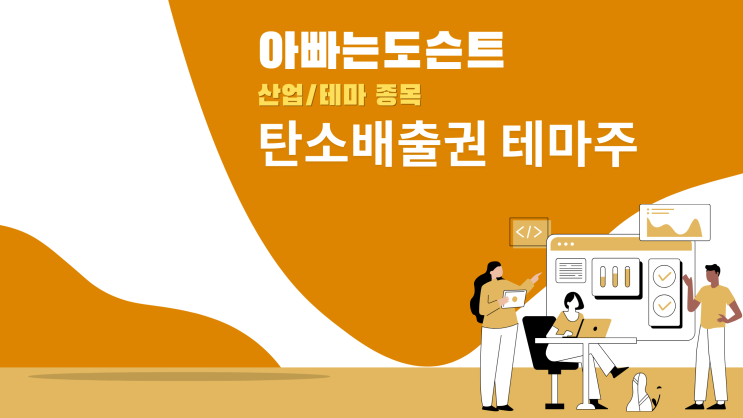 아빠는도슨트

산업/테마 종목

탄소배출권 테마주

</>